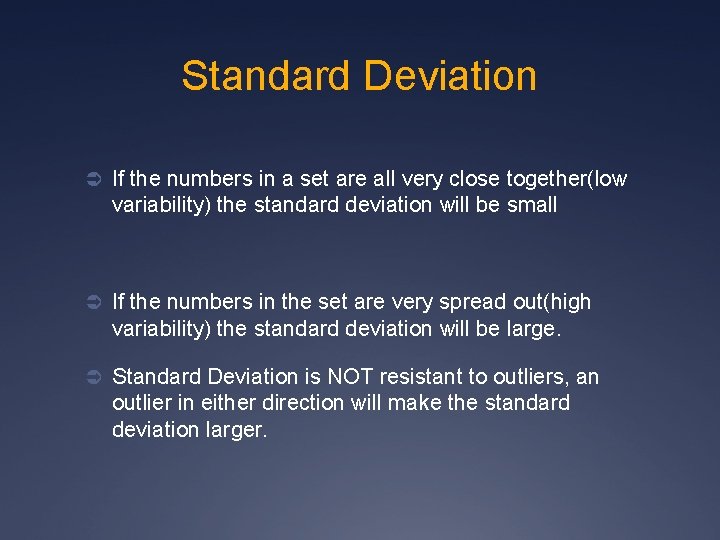 Standard Deviation

If the numbers in a set are all very close together(low variability) the standard deviation will be small

If the numbers in the set are very spread out(high variability) the standard deviation will be large.

Standard Deviation is NOT resistant to outliers, an outlier in either direction will make the standard deviation larger.